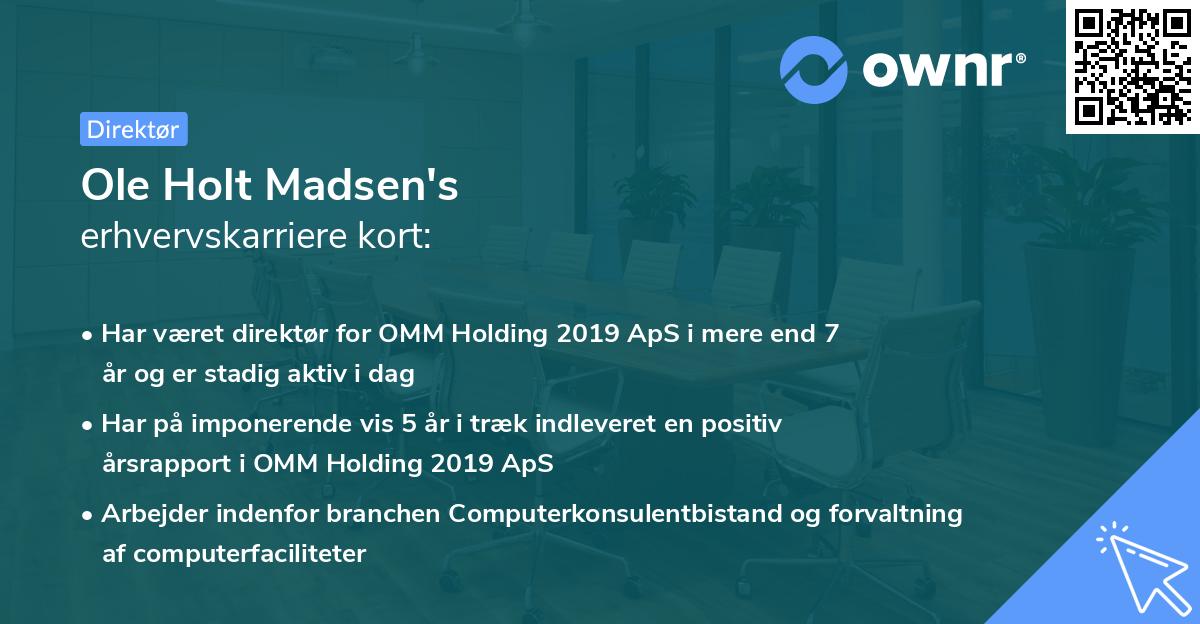 ownr®

Direktør

Ole Holt Madsen's
erhvervskarriere kort:

• Har været direktør for OMM Holding 2019 ApS i mere end 7 år og er stadig aktiv i dag
• Har på imponerende vis 5 år i træk indleveret en positiv årsrapport i OMM Holding 2019 ApS
• Arbejder indenfor branchen Computerkonsulentbistand og forvaltning af computerfaciliteter